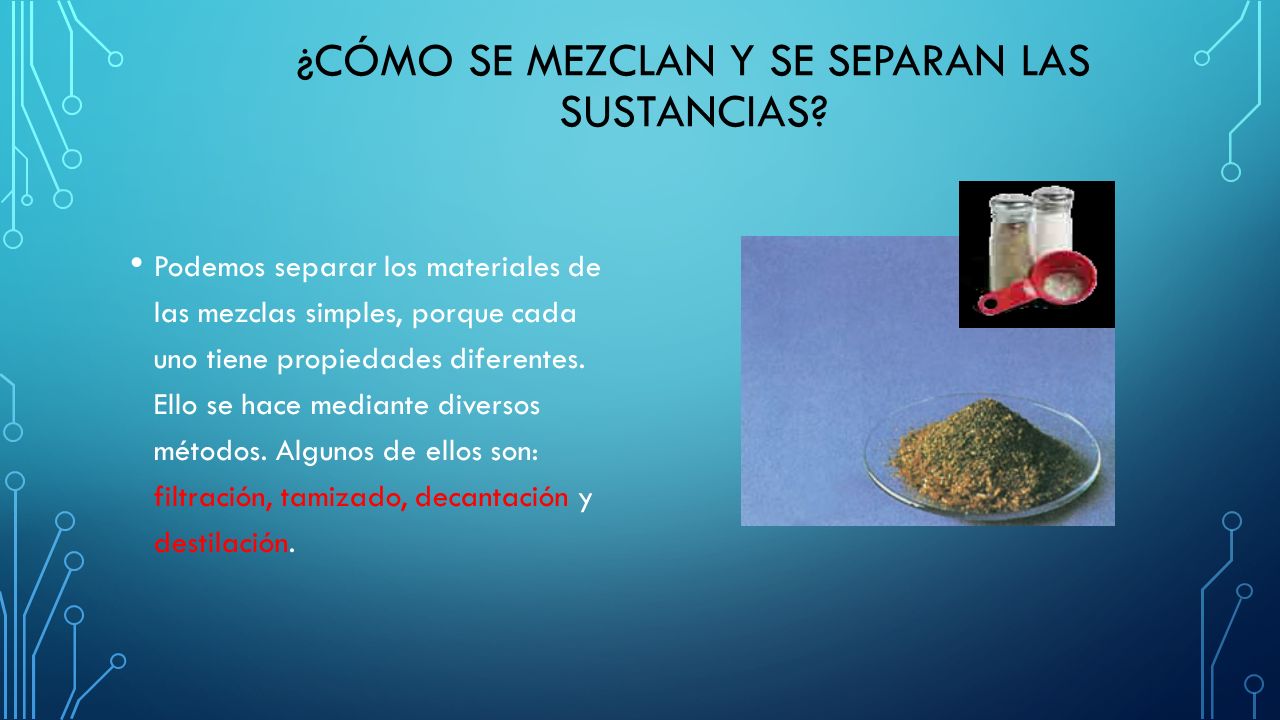 ¿CÓMO SE MEZCLAN Y SE SEPARAN LAS SUSTANCIAS?

• Podemos separar los materiales de las mezclas simples, porque cada uno tiene propiedades diferentes. Ello se hace mediante diversos métodos. Algunos de ellos son: filtración, tamizado, decantación y destilación.